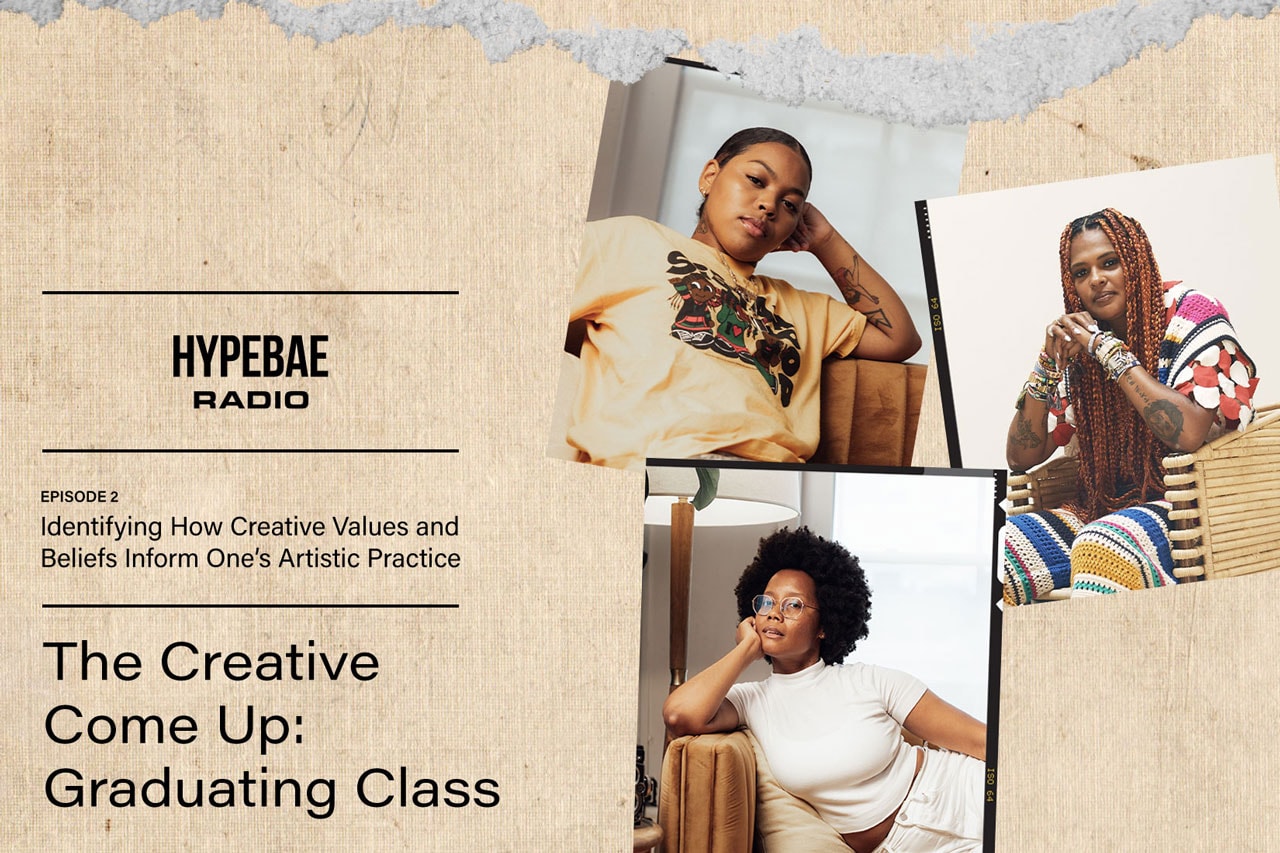 HYPEBAE
RADIO

EPISODE 2
Identifying How Creative Values and Beliefs Inform One's Artistic Practice

The Creative Come Up: Graduating Class

ISO 64

ISO 64